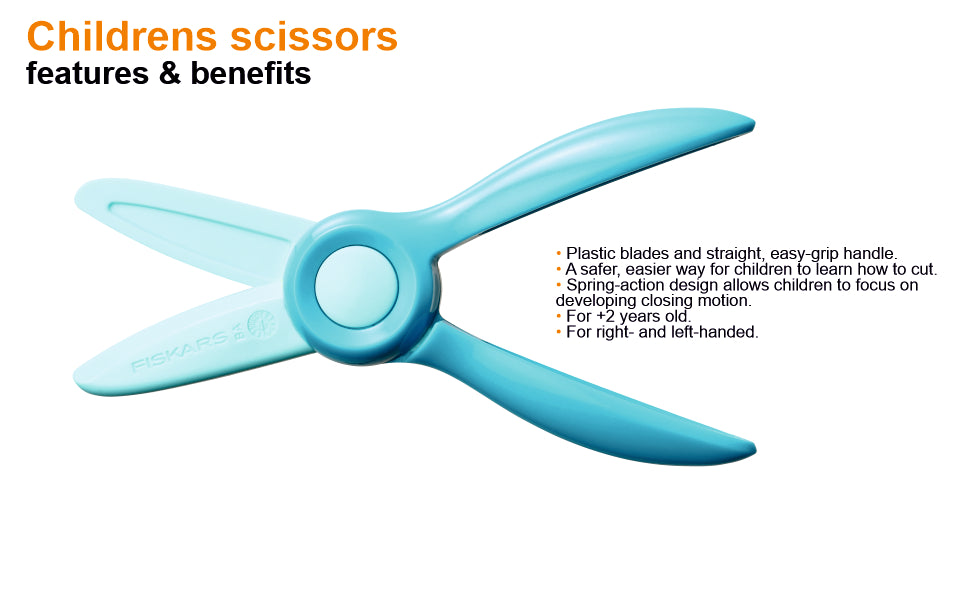 Childrens scissors
features & benefits

FISKARS

• Plastic blades and straight, easy-grip handle.
• A safer, easier way for children to learn how to cut.
• Spring-action design allows children to focus on developing closing motion.
• For +2 years old.
• For right- and left-handed.